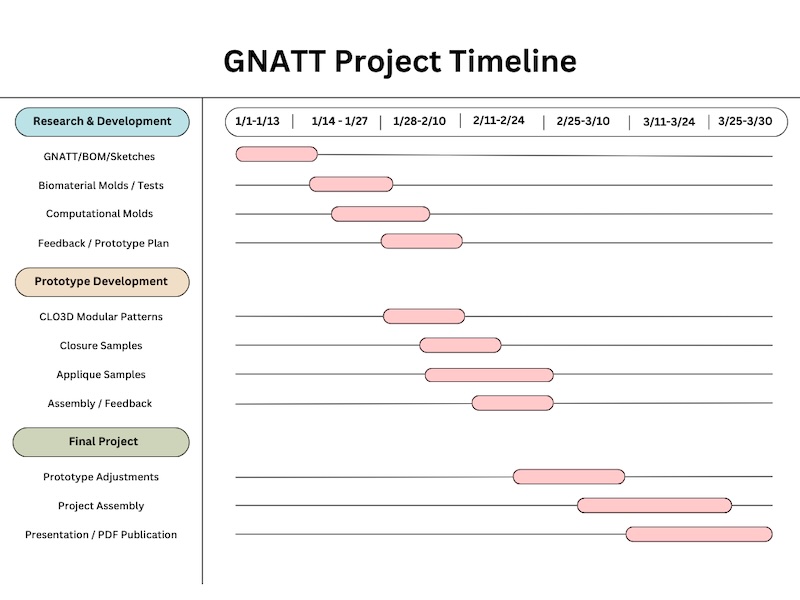 GNATT Project Timeline

Research & Development

GNATT/BOM/Sketches

Biomaterial Molds / Tests

Computational Molds

Feedback / Prototype Plan

Prototype Development

CLO3D Modular Patterns

Closure Samples

Applique Samples

Assembly / Feedback

Final Project

Prototype Adjustments

Project Assembly

Presentation / PDF Publication

1/1-1/13 | 1/14 - 1/27 | 1/28-2/10 | 2/11-2/24 | 2/25-3/10 | 3/11-3/24 | 3/25-3/30